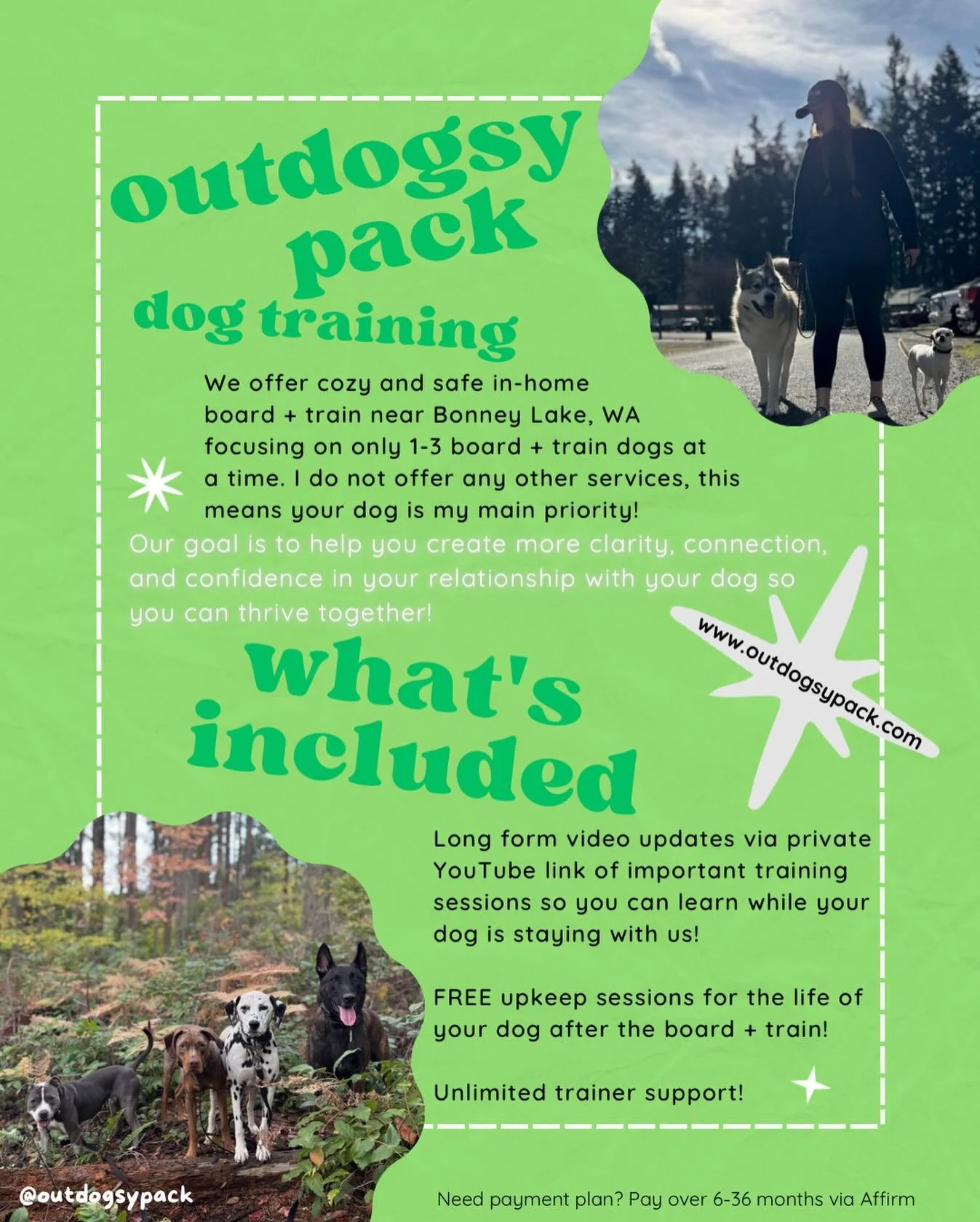 outdogsy pack dog training

We offer cozy and safe in-home board + train near Bonney Lake, WA focusing on only 1-3 board + train dogs at a time. I do not offer any other services, this means your dog is my main priority!

Our goal is to help you create more clarity, connection, and confidence in your relationship with your dog so you can thrive together!

www.outdogsypack.com

what's included

Long form video updates via private YouTube link of important training sessions so you can learn while your dog is staying with us!

FREE upkeep sessions for the life of your dog after the board + train!

Unlimited trainer support!

@outdogsypack

Need payment plan? Pay over 6-36 months via Affirm